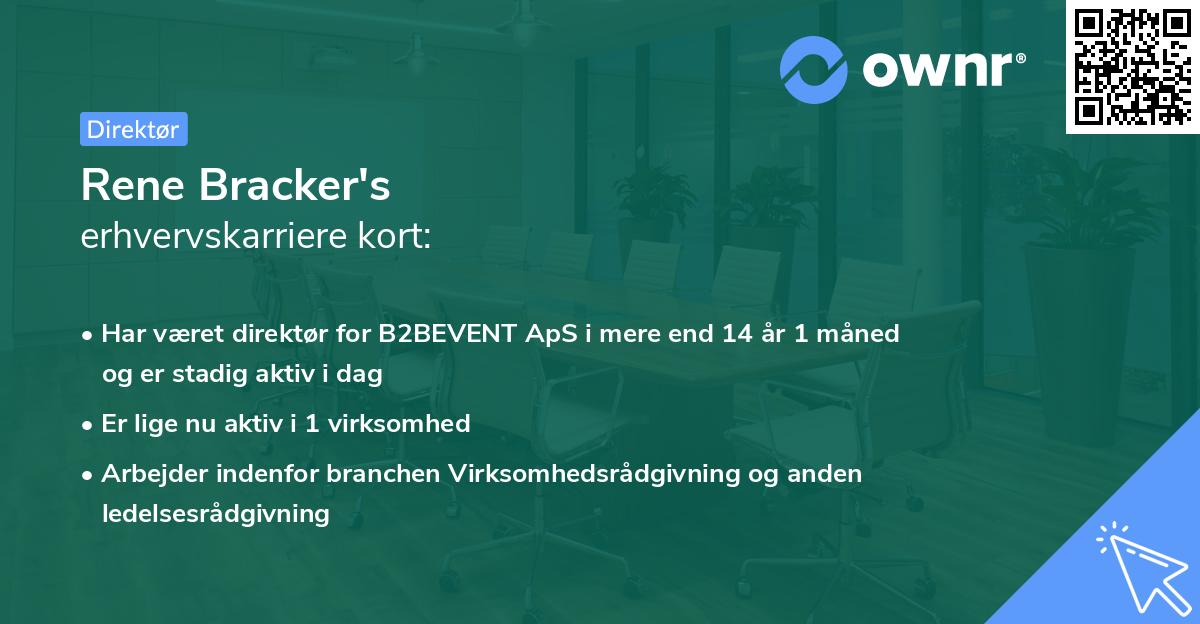 ownr®

Direktør

Rene Bracker's
erhvervskarriere kort:

• Har været direktør for B2BEVENT ApS i mere end 14 år 1 måned og er stadig aktiv i dag

• Er lige nu aktiv i 1 virksomhed

• Arbejder indenfor branchen Virksomhedsrådgivning og anden ledelsesrådgivning